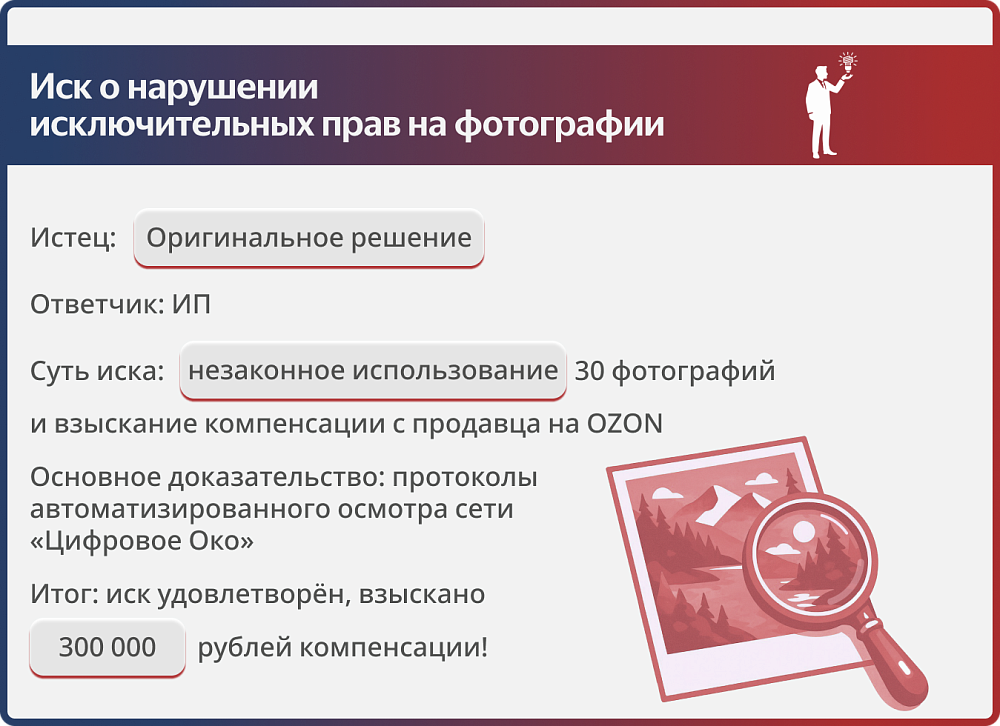 Иск о нарушении исключительных прав на фотографии

Истец: Оригинальное решение

Ответчик: ИП

Суть иска: незаконное использование 30 фотографий и взыскание компенсации с продавца на OZON

Основное доказательство: протоколы автоматизированного осмотра сети «Цифровое Око»

Итог: иск удовлетворён, взыскано 300 000 рублей компенсации!